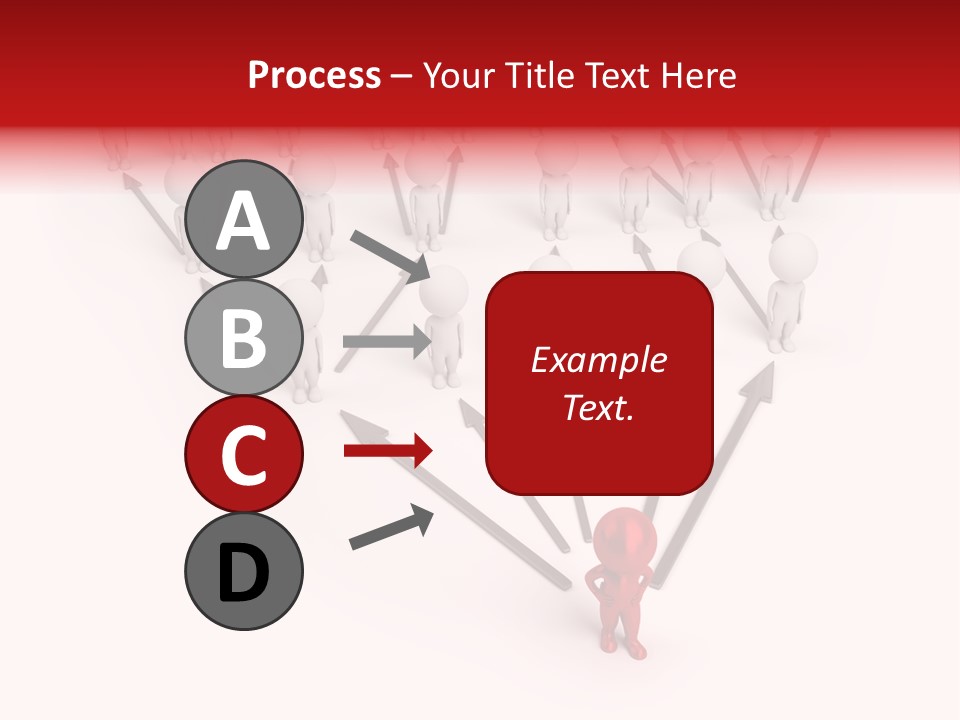 Process – Your Title Text Here

A

B

C

D

Example Text.